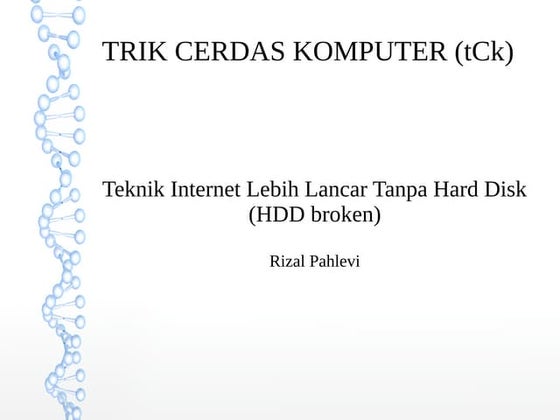 TRIK CERDAS KOMPUTER (tCk)

Teknik Internet Lebih Lancar Tanpa Hard Disk (HDD broken)

Rizal Pahlevi